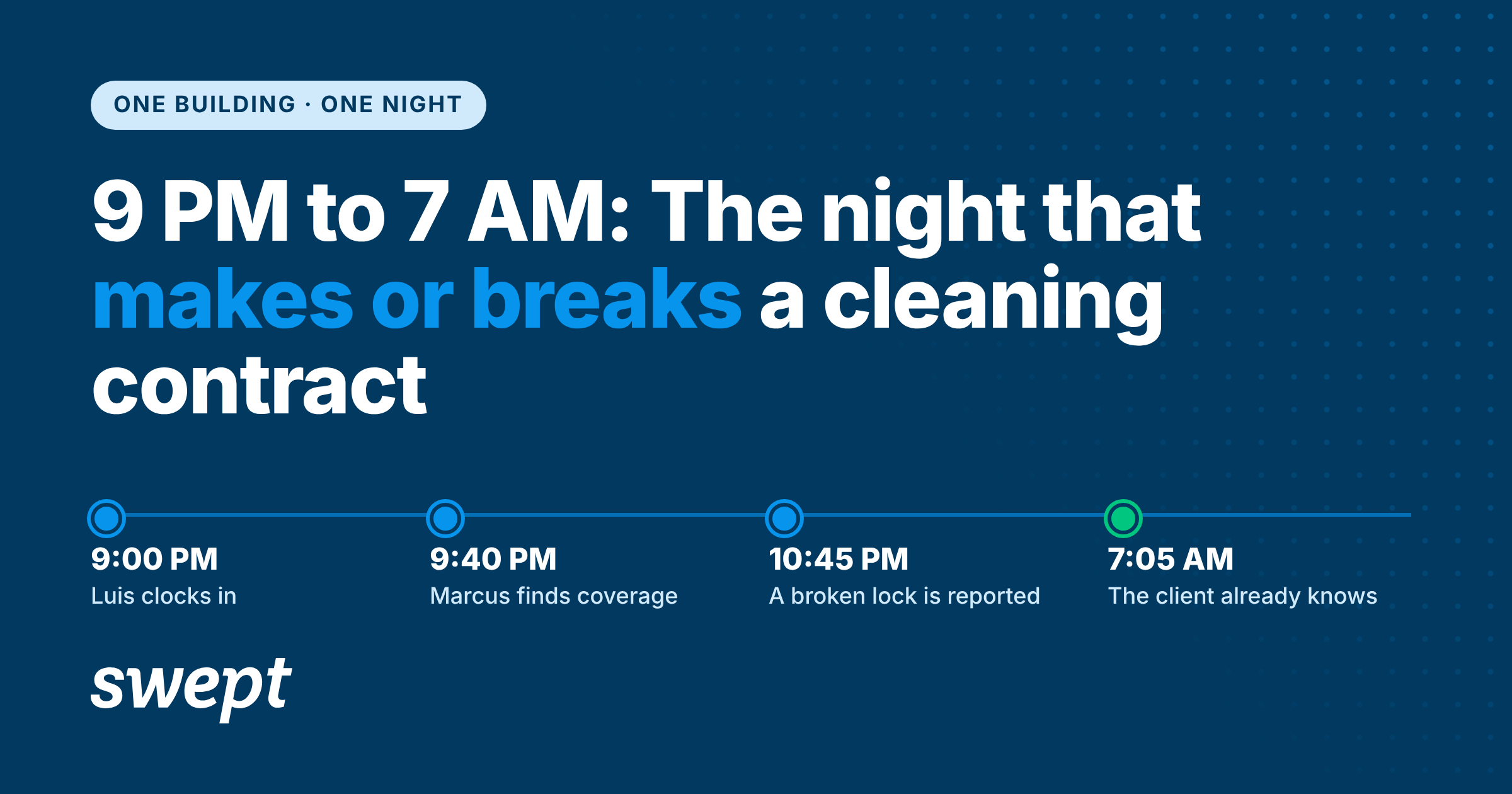 ONE BUILDING · ONE NIGHT

9 PM to 7 AM: The night that makes or breaks a cleaning contract

9:00 PM
Luis clocks in

9:40 PM
Marcus finds coverage

10:45 PM
A broken lock is reported

7:05 AM
The client already knows

swept